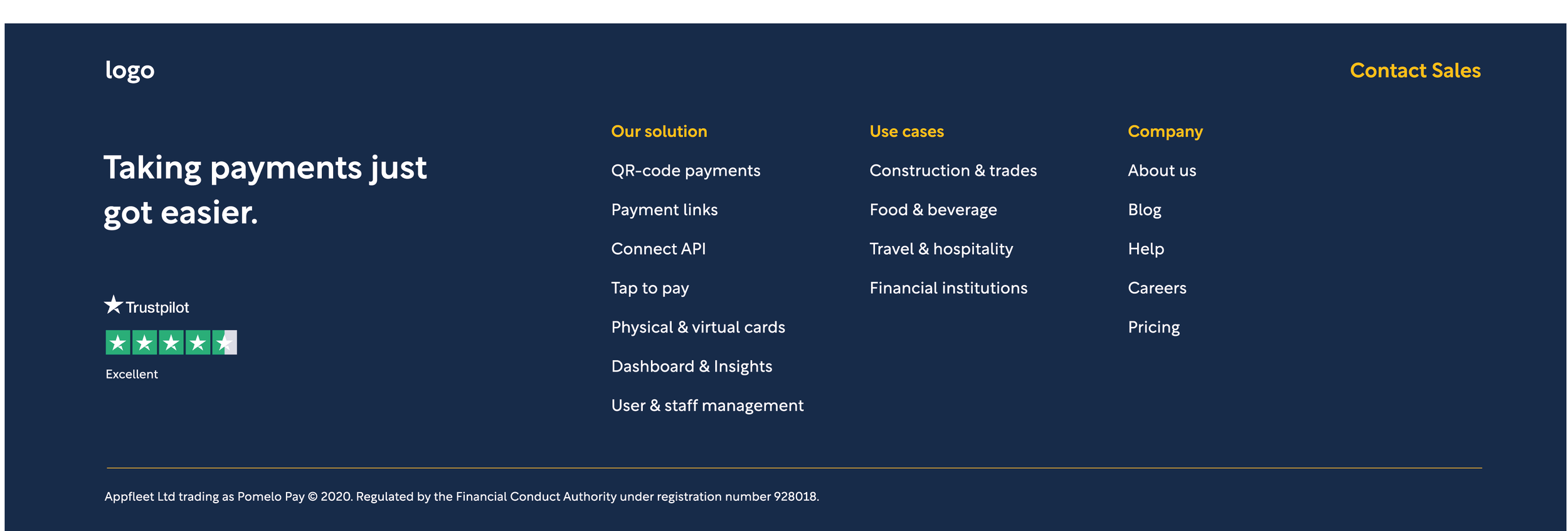 logo

Contact Sales

Taking payments just got easier.

Trustpilot

Excellent

Our solution

QR-code payments

Payment links

Connect API

Tap to pay

Physical & virtual cards

Dashboard & Insights

User & staff management

Use cases

Construction & trades

Food & beverage

Travel & hospitality

Financial institutions

Company

About us

Blog

Help

Careers

Pricing

Appfleet Ltd trading as Pomelo Pay © 2020. Regulated by the Financial Conduct Authority under registration number 928018.